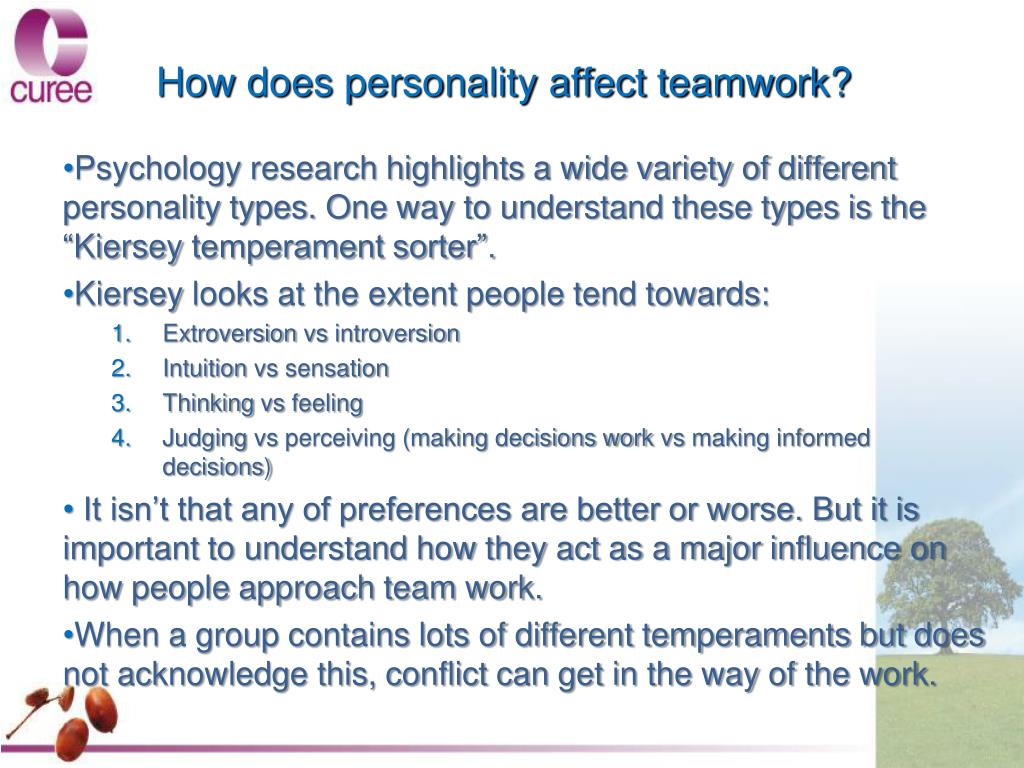 curee

How does personality affect teamwork?

•Psychology research highlights a wide variety of different personality types. One way to understand these types is the “Kiersey temperament sorter”.

•Kiersey looks at the extent people tend towards:

1. Extroversion vs introversion
2. Intuition vs sensation
3. Thinking vs feeling
4. Judging vs perceiving (making decisions work vs making informed decisions)

• It isn’t that any of preferences are better or worse. But it is important to understand how they act as a major influence on how people approach team work.

•When a group contains lots of different temperaments but does not acknowledge this, conflict can get in the way of the work.